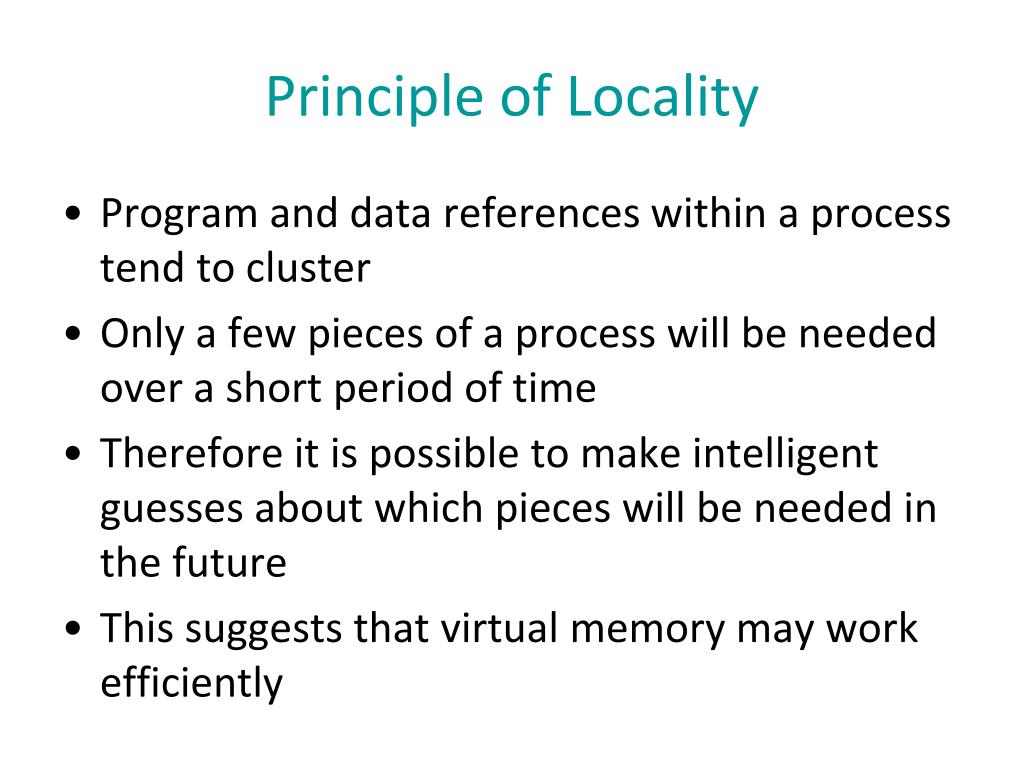 Principle of Locality

• Program and data references within a process tend to cluster
• Only a few pieces of a process will be needed over a short period of time
• Therefore it is possible to make intelligent guesses about which pieces will be needed in the future
• This suggests that virtual memory may work efficiently